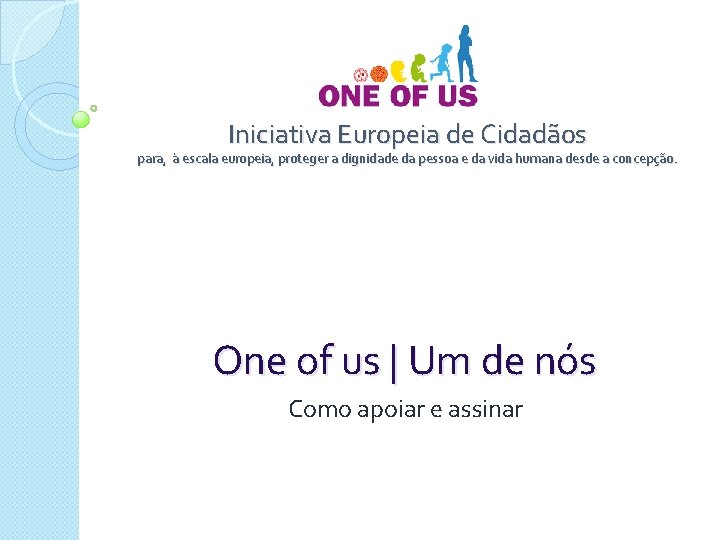 ONE OF US

Iniciativa Europeia de Cidadãos

para, à escala europeia, proteger a dignidade da pessoa e da vida humana desde a concepção.

One of us | Um de nós

Como apoiar e assinar